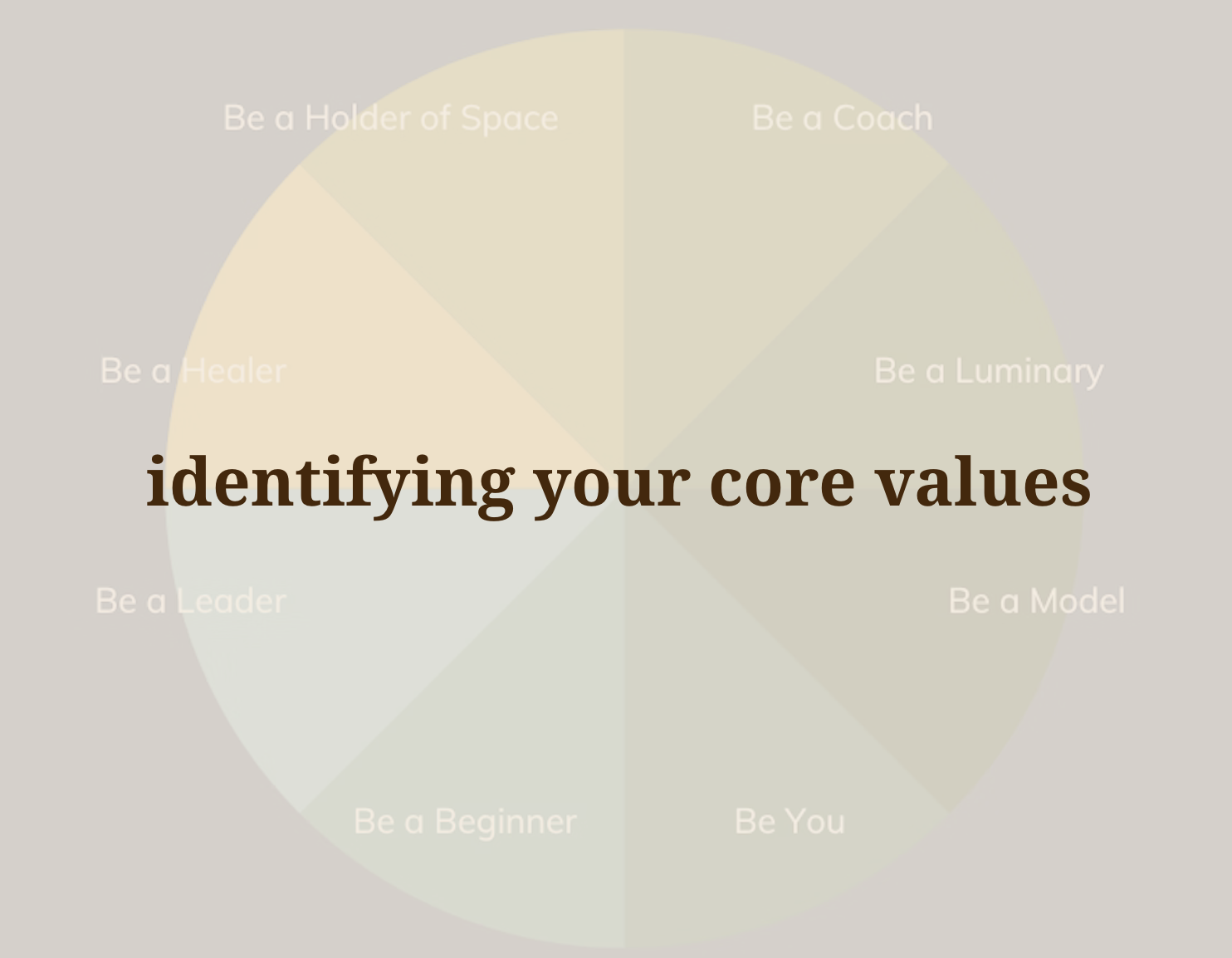 Be a Holder of Space

Be a Coach

Be a Healer

Be a Luminary

identifying your core values

Be a Leader

Be a Model

Be a Beginner

Be You